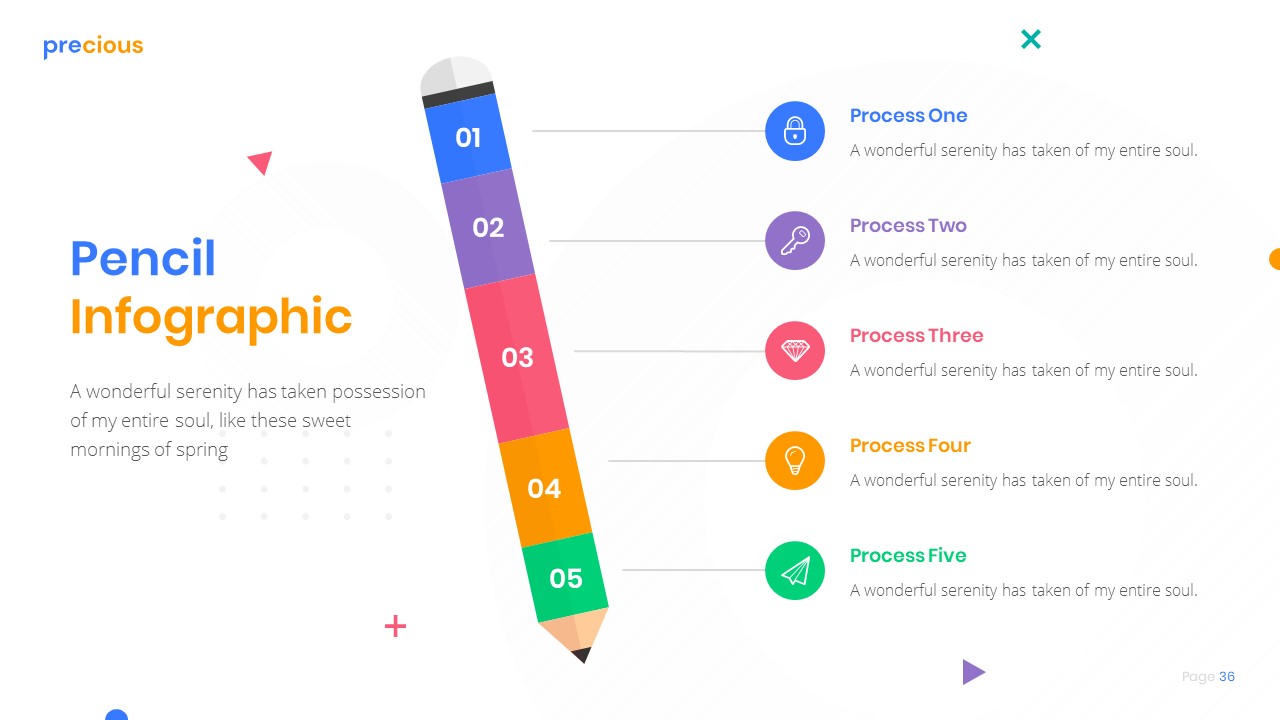 precious

Pencil
Infographic

A wonderful serenity has taken possession of my entire soul, like these sweet mornings of spring

01

02

03

04

05

Process One
A wonderful serenity has taken of my entire soul.

Process Two
A wonderful serenity has taken of my entire soul.

Process Three
A wonderful serenity has taken of my entire soul.

Process Four
A wonderful serenity has taken of my entire soul.

Process Five
A wonderful serenity has taken of my entire soul.

Page 36